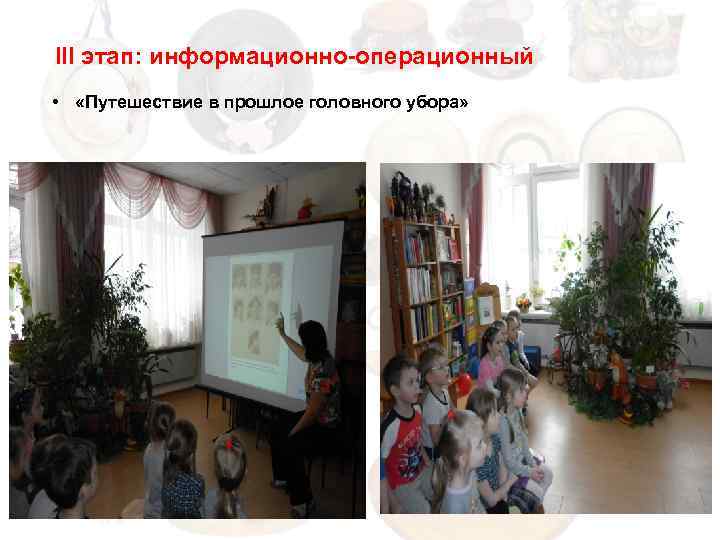 III этап: информационно-операционный

• «Путешествие в прошлое головного убора»